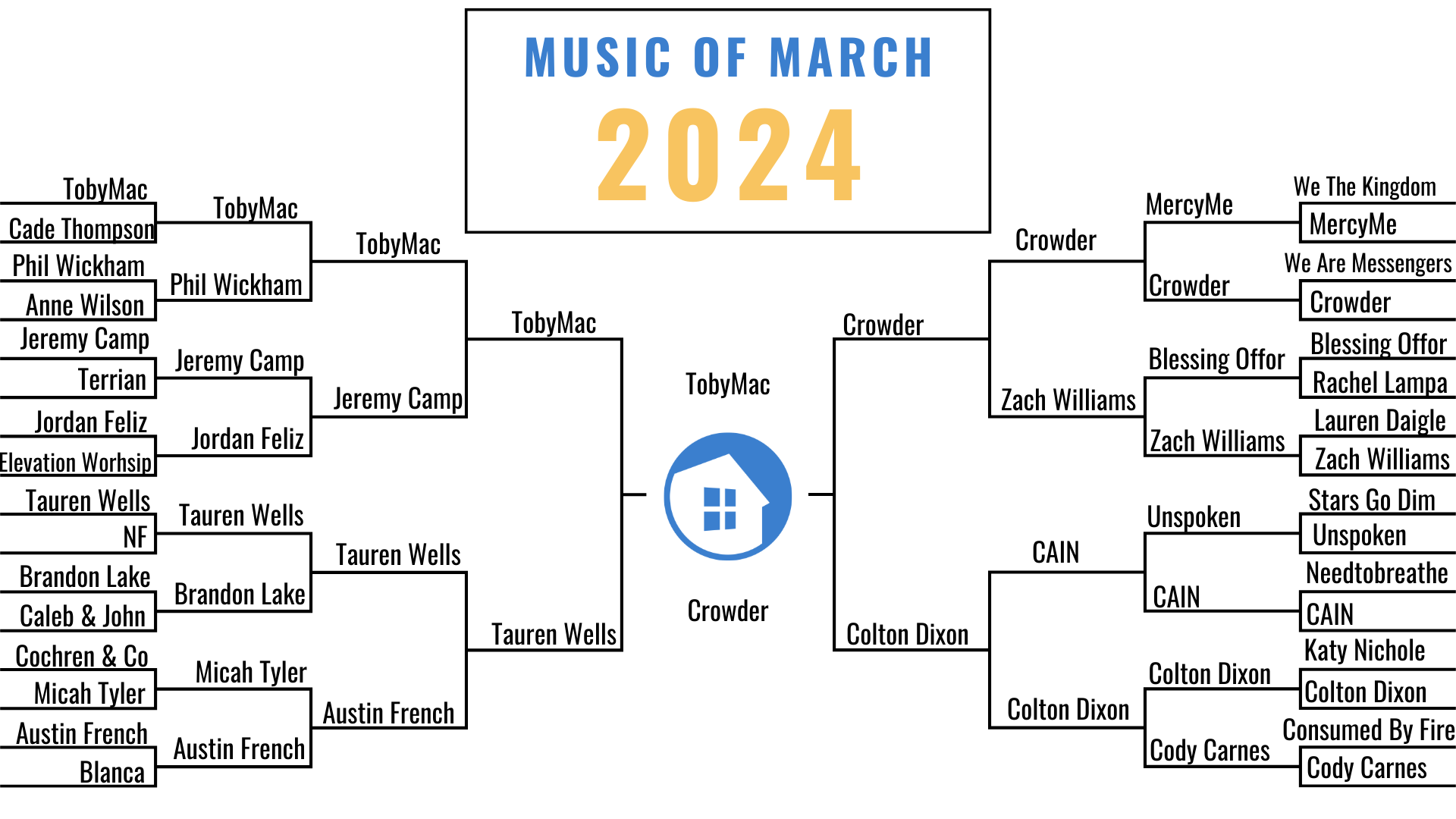 MUSIC OF MARCH
2024

TobyMac
Cade Thompson
Phil Wickham
Anne Wilson
Jeremy Camp
Terrian
Jordan Feliz
Elevation Worhsip
Tauren Wells
NF
Brandon Lake
Caleb & John
Cochren & Co
Micah Tyler
Austin French
Blanca

TobyMac
Phil Wickham
Jeremy Camp
Jordan Feliz
Tauren Wells
Brandon Lake
Micah Tyler
Austin French

TobyMac
Jeremy Camp
Tauren Wells
Austin French

TobyMac
Tauren Wells

TobyMac
Crowder

Crowder
Colton Dixon

Crowder
Zach Williams
CAIN
Colton Dixon

MercyMe
Crowder
Blessing Offor
Zach Williams
Unspoken
CAIN
Colton Dixon
Cody Carnes

We The Kingdom
MercyMe
We Are Messengers
Crowder
Blessing Offor
Rachel Lampa
Lauren Daigle
Zach Williams
Stars Go Dim
Unspoken
Needtobreathe
CAIN
Katy Nichole
Colton Dixon
Consumed By Fire
Cody Carnes